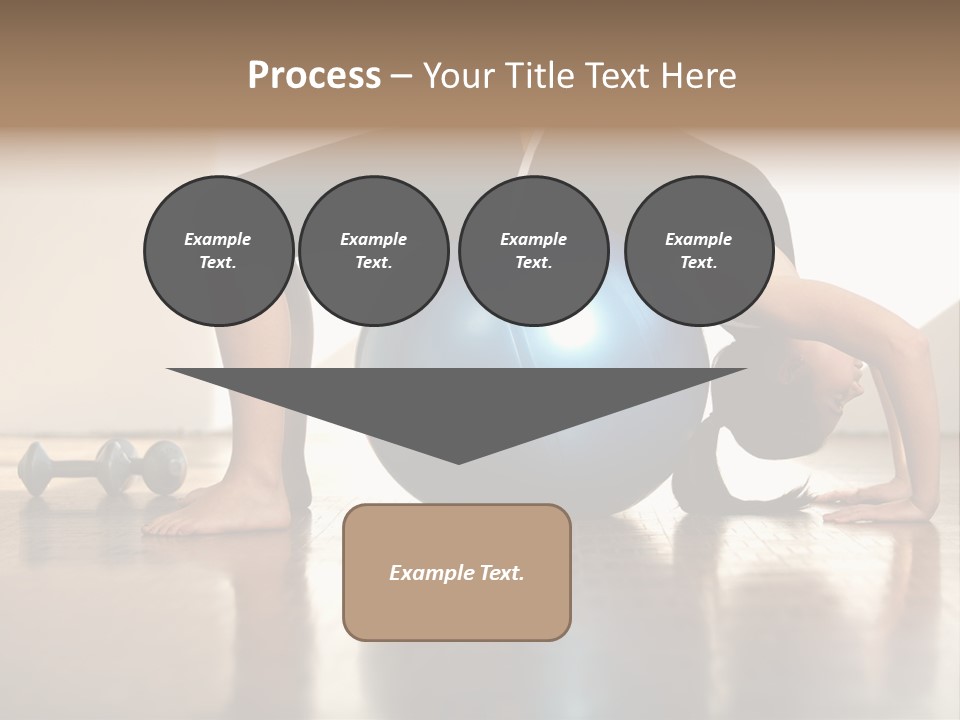 Process – Your Title Text Here

Example Text.

Example Text.

Example Text.

Example Text.

Example Text.